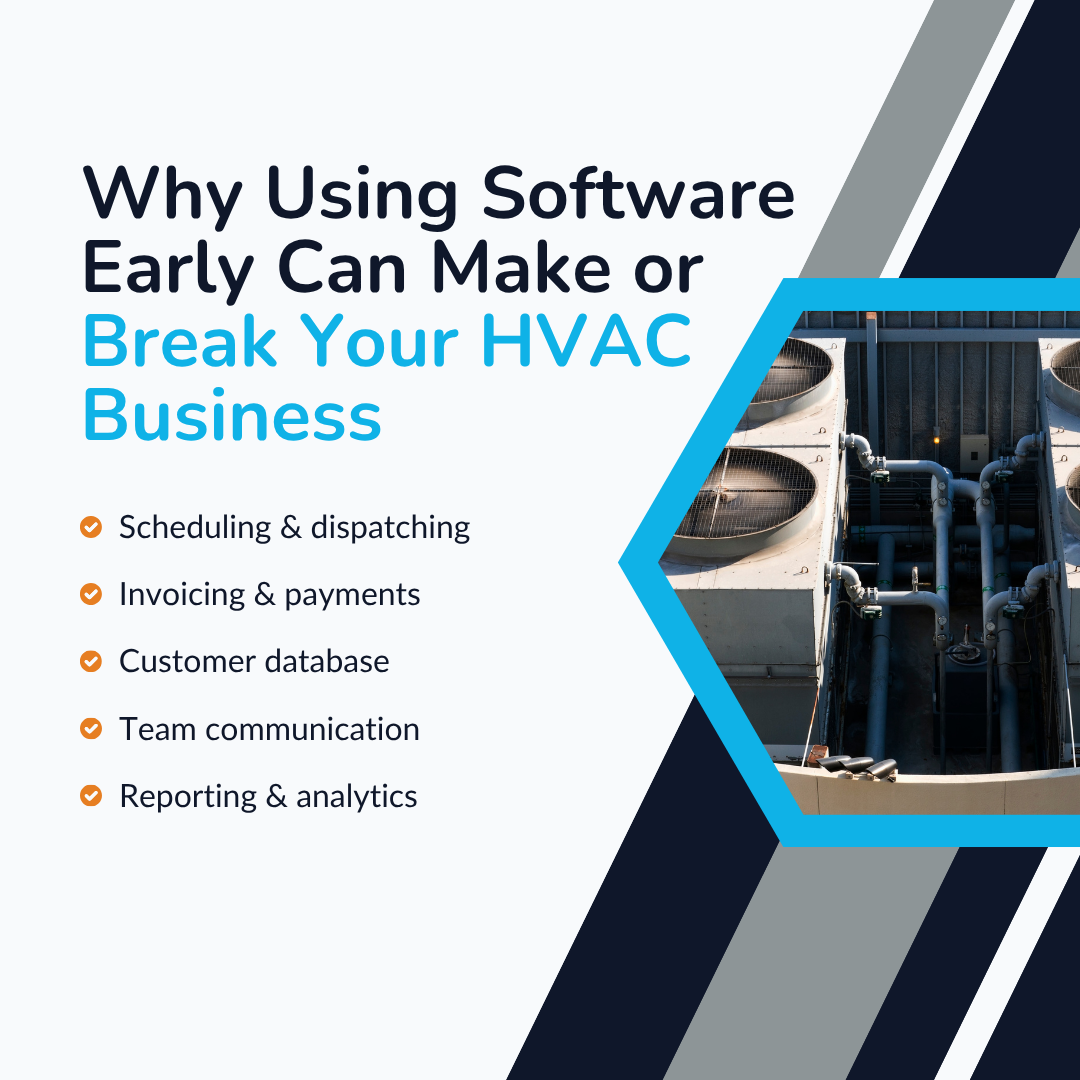 Why Using Software Early Can Make or Break Your HVAC Business

Scheduling & dispatching

Invoicing & payments

Customer database

Team communication

Reporting & analytics